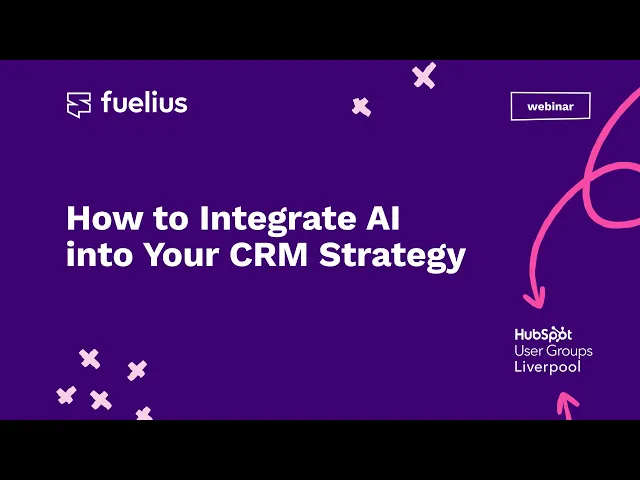 fuelius

webinar

How to Integrate AI into Your CRM Strategy

HubSpot
User Groups
Liverpool